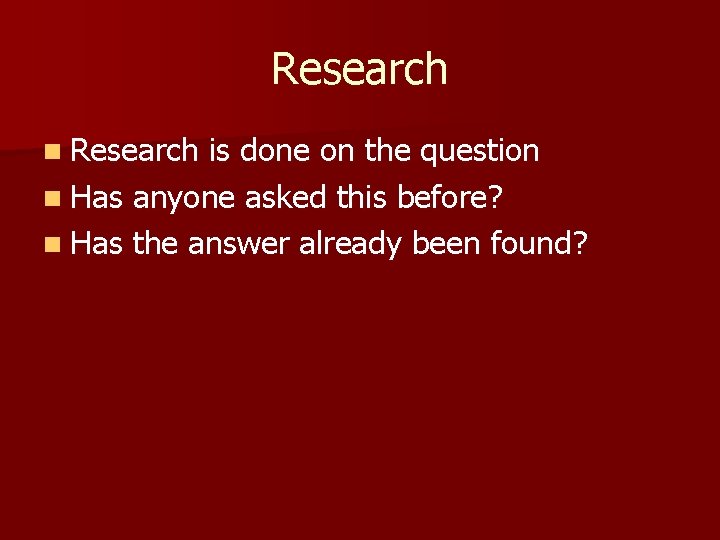 Research

- Research is done on the question
- Has anyone asked this before?
- Has the answer already been found?